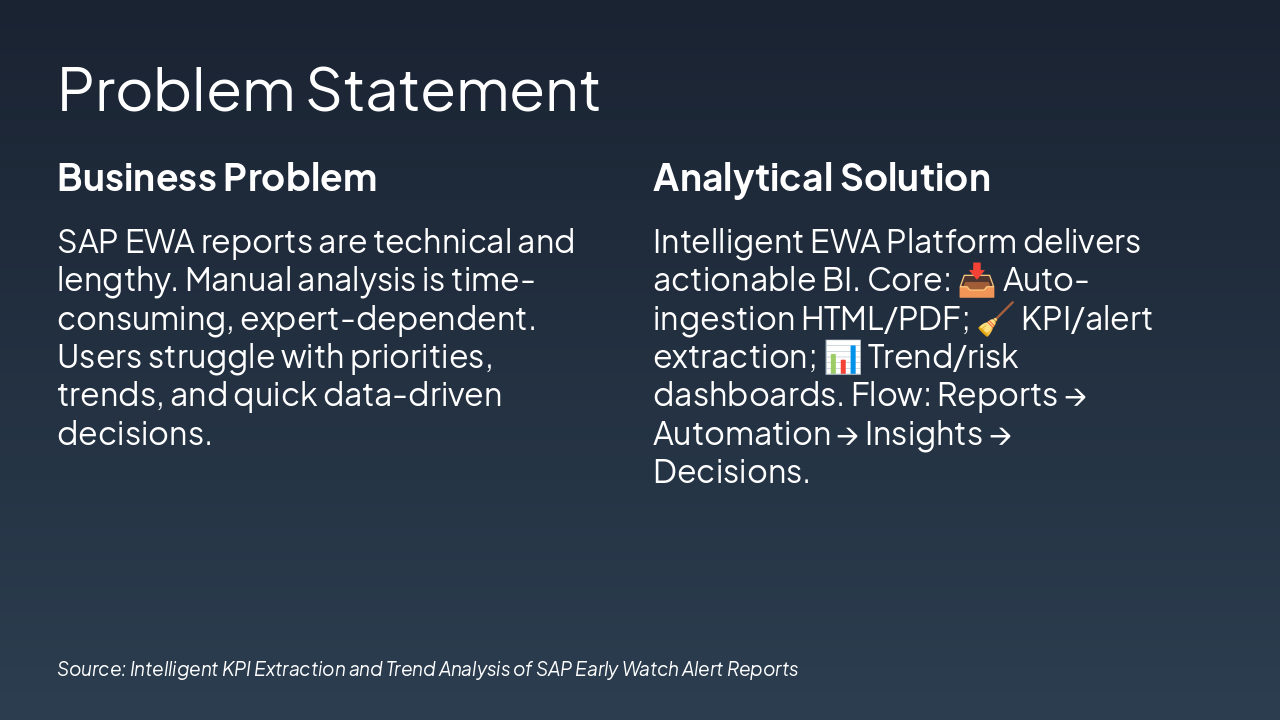 Problem Statement

Business Problem

SAP EWA reports are technical and lengthy. Manual analysis is time-consuming, expert-dependent. Users struggle with priorities, trends, and quick data-driven decisions.

Analytical Solution

Intelligent EWA Platform delivers actionable BI. Core: 📥 Auto-ingestion HTML/PDF; 🧹 KPI/alert extraction; 📊 Trend/risk dashboards. Flow: Reports → Automation → Insights → Decisions.

Source: Intelligent KPI Extraction and Trend Analysis of SAP Early Watch Alert Reports